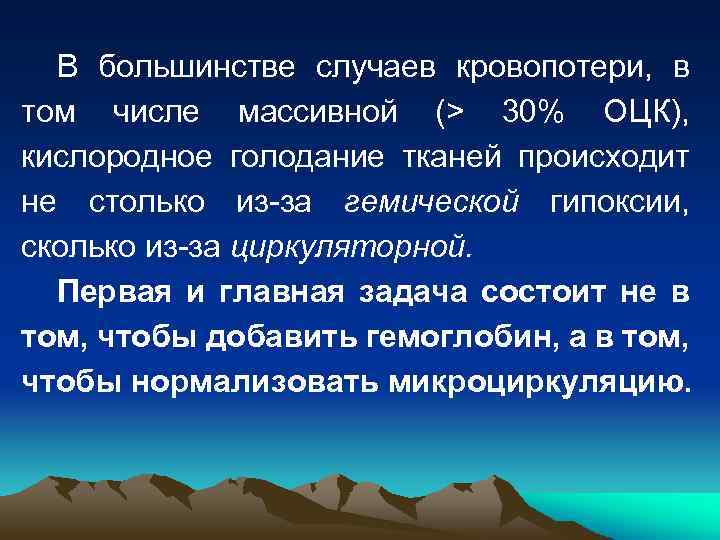 В большинстве случаев кровопотери, в том числе массивной (> 30% ОЦК), кислородное голодание тканей происходит не столько из-за гемической гипоксии, сколько из-за циркуляторной.

Первая и главная задача состоит не в том, чтобы добавить гемоглобин, а в том, чтобы нормализовать микроциркуляцию.